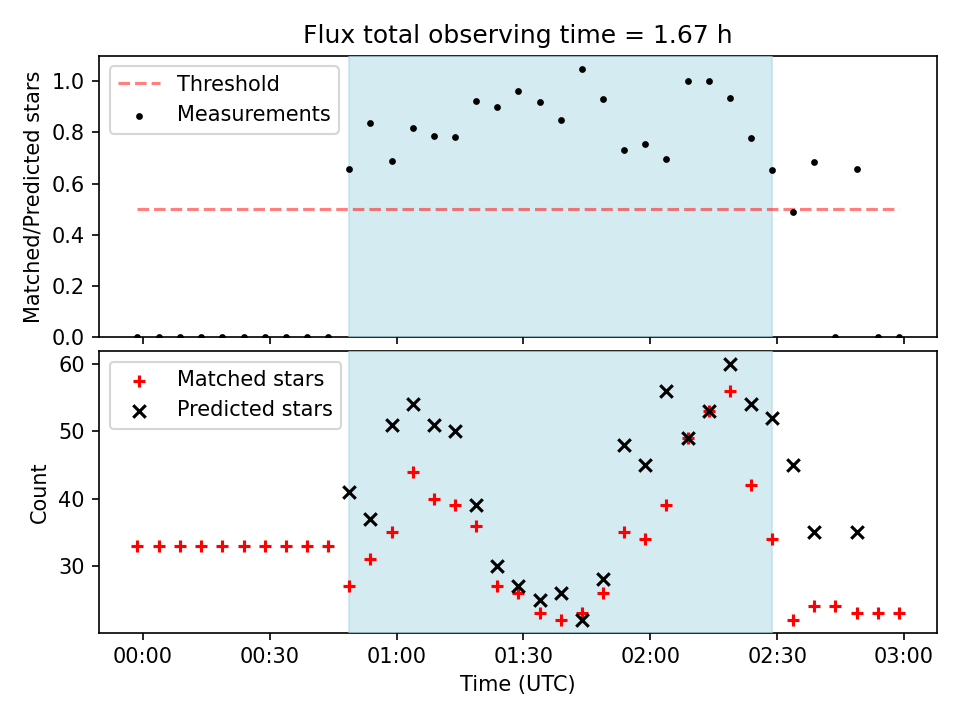 Flux total observing time = 1.67 h

Threshold
Measurements

Matched/Predicted stars

1.0
0.8
0.6
0.4
0.2
0.0

Matched stars
Predicted stars

Count

60
50
40
30

00:00
00:30
01:00
01:30
02:00
02:30
03:00

Time (UTC)